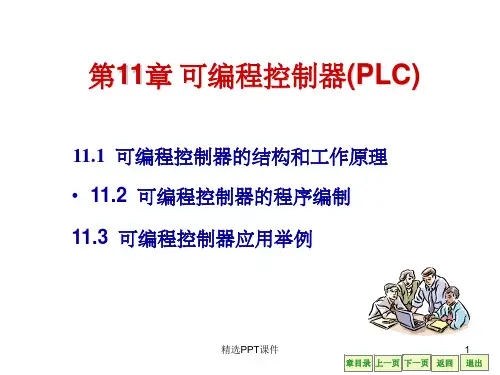 第11章 可编程控制器(PLC)

11.1 可编程控制器的结构和工作原理

• 11.2 可编程控制器的程序编制

11.3 可编程控制器应用举例

精选PPT课件

1

章目录 上一页 下一页 返回 退出